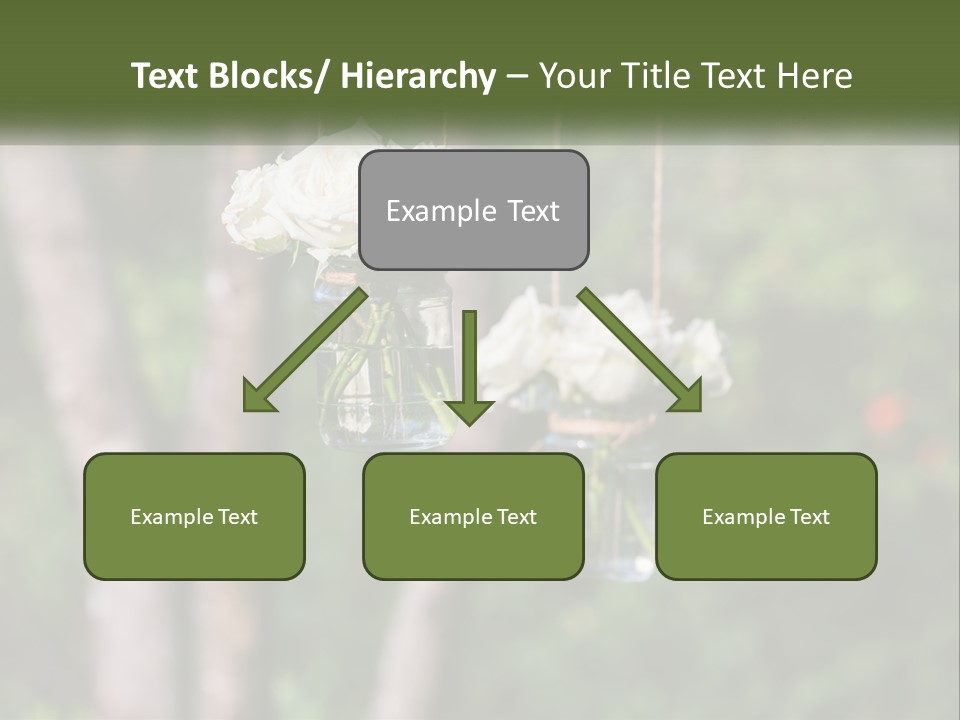 Text Blocks/ Hierarchy – Your Title Text Here

Example Text

Example Text

Example Text

Example Text